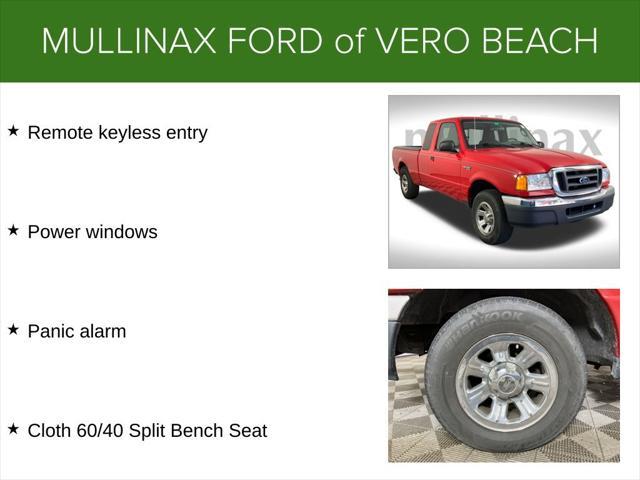 MULLINAX FORD of VERO BEACH

★ Remote keyless entry

★ Power windows

★ Panic alarm

★ Cloth 60/40 Split Bench Seat

mullinax

HANKOOK